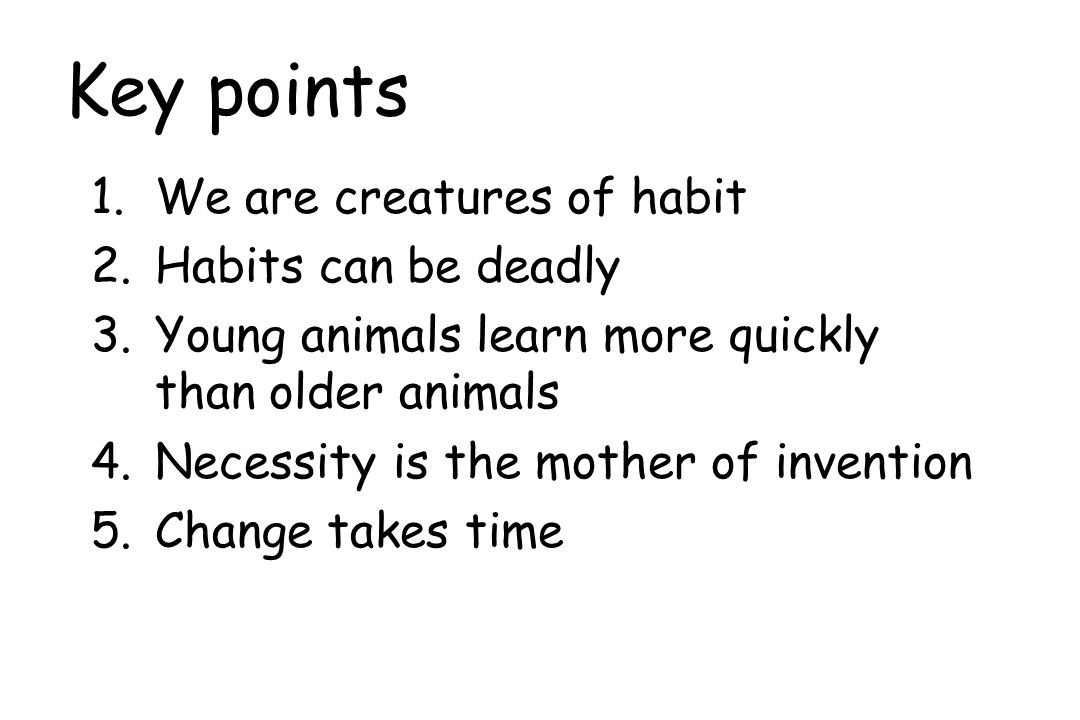 Key points

1. We are creatures of habit
2. Habits can be deadly
3. Young animals learn more quickly than older animals
4. Necessity is the mother of invention
5. Change takes time